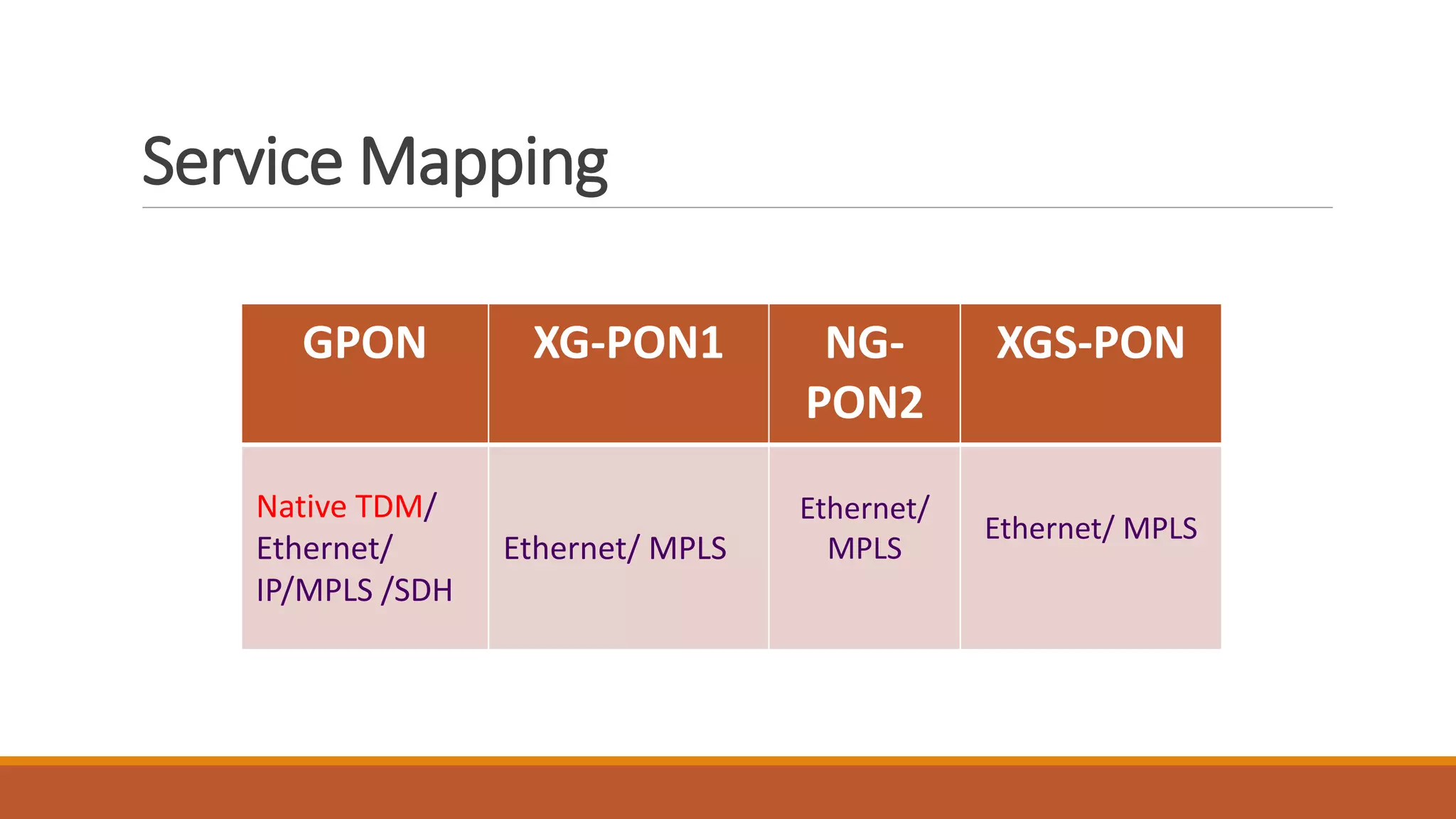 Service Mapping

| GPON | XG-PON1 | NG-PON2 | XGS-PON |
|---|---|---|---|
| Native TDM/ Ethernet/ IP/MPLS /SDH | Ethernet/ MPLS | Ethernet/ MPLS | Ethernet/ MPLS |